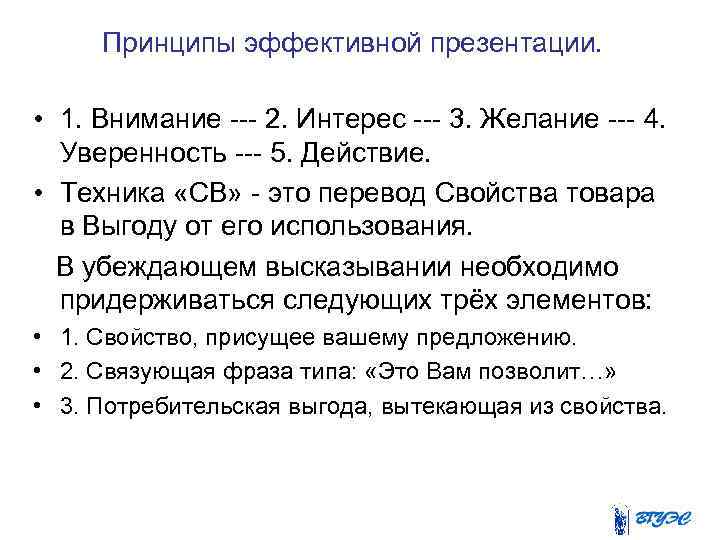 Принципы эффективной презентации.

• 1. Внимание --- 2. Интерес --- 3. Желание --- 4. Уверенность --- 5. Действие.

• Техника «СВ» - это перевод Свойства товара в Выгоду от его использования.

В убеждающем высказывании необходимо придерживаться следующих трёх элементов:

• 1. Свойство, присущее вашему предложению.

• 2. Связующая фраза типа: «Это Вам позволит…»

• 3. Потребительская выгода, вытекающая из свойства.

ВГУЭС